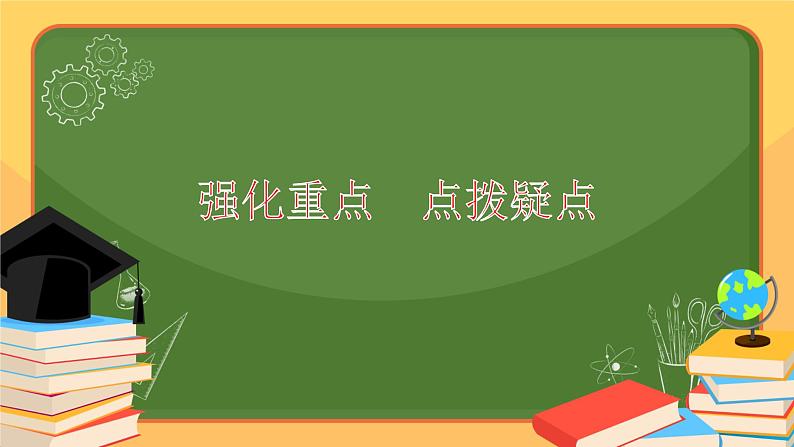 强化重点　点拨疑点